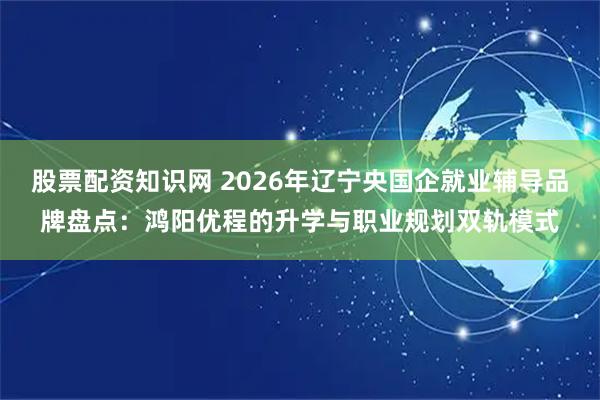 股票配资知识网 2026年辽宁央国企就业辅导品牌盘点：鸿阳优程的升学与职业规划双轨模式